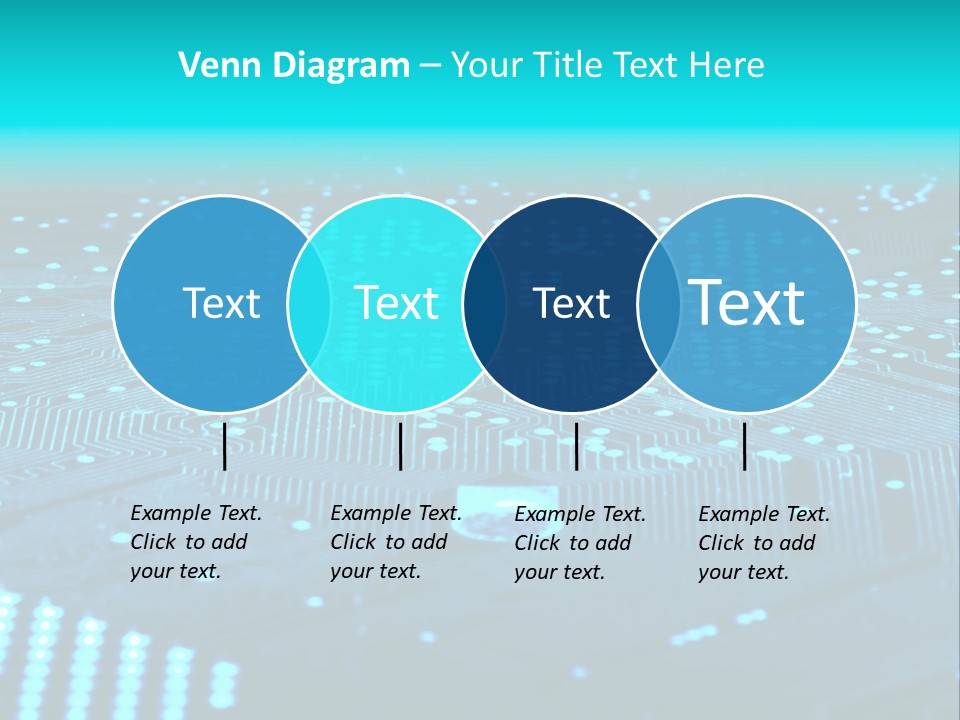 Venn Diagram – Your Title Text Here

Text

Text

Text

Text

Example Text. Click to add your text.

Example Text. Click to add your text.

Example Text. Click to add your text.

Example Text. Click to add your text.